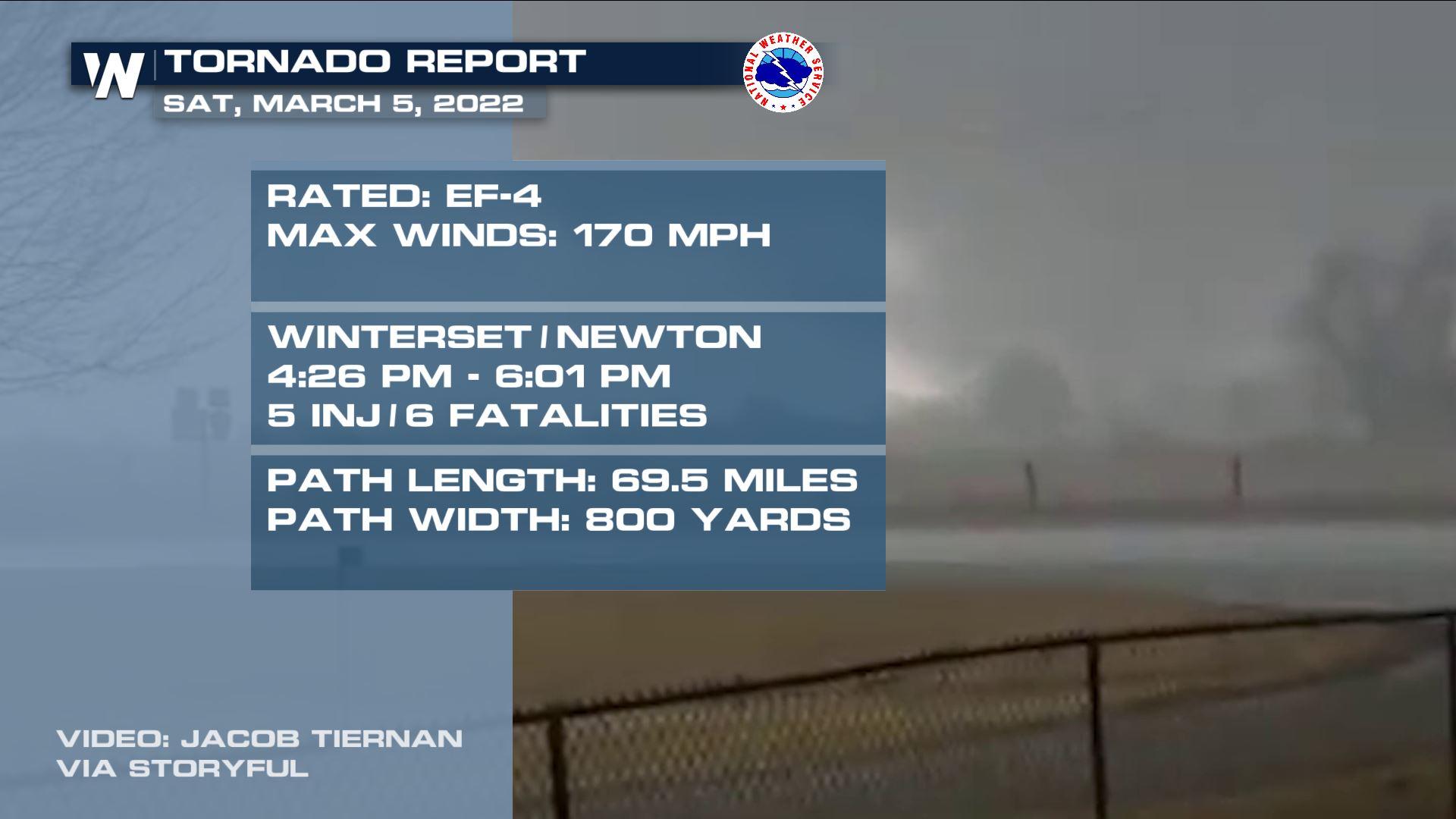 W
TORNADO REPORT
SAT, MARCH 5, 2022

NATIONAL WEATHER SERVICE

RATED: EF-4
MAX WINDS: 170 MPH

WINTERSET / NEWTON
4:26 PM - 6:01 PM
5 INJ / 6 FATALITIES

PATH LENGTH: 69.5 MILES
PATH WIDTH: 800 YARDS

VIDEO: JACOB TIERNAN
VIA STORYFUL